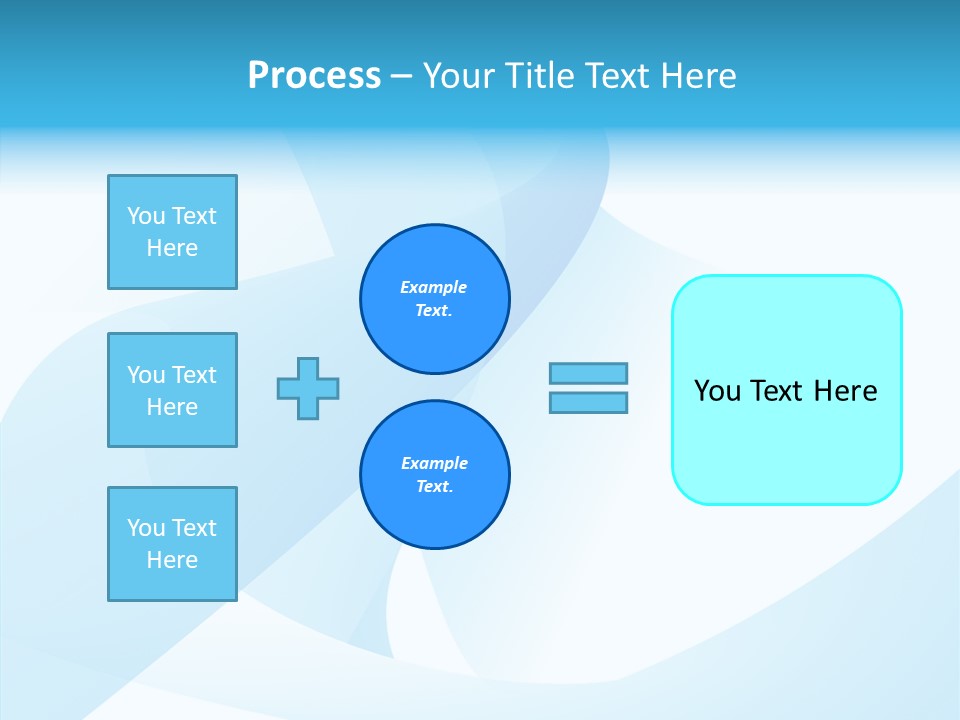 Process – Your Title Text Here

You Text Here

You Text Here

You Text Here

Example Text.

Example Text.

You Text Here